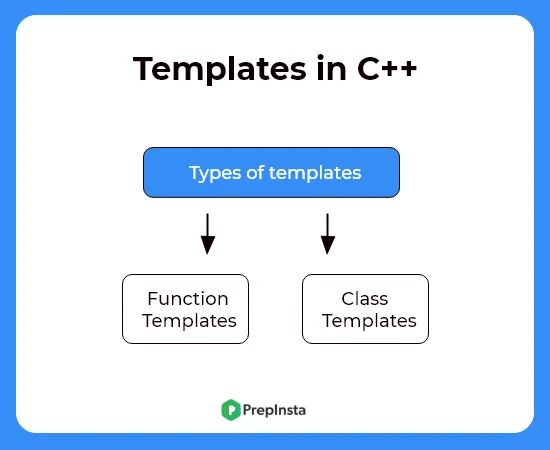 Templates in C++

Types of templates

Function Templates

Class Templates

PrepInsta